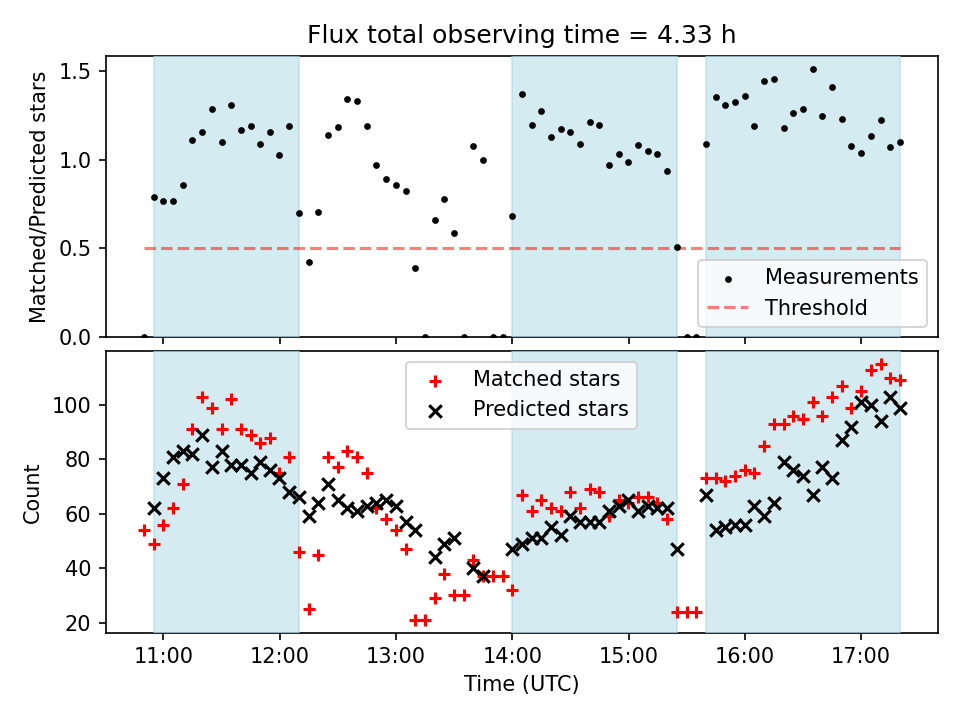 Flux total observing time = 4.33 h

Matched/Predicted stars

1.5
1.0
0.5
0.0

Measurements
Threshold

Matched stars
Predicted stars

Count

100
80
60
40
20

11:00
12:00
13:00
14:00
15:00
16:00
17:00

Time (UTC)